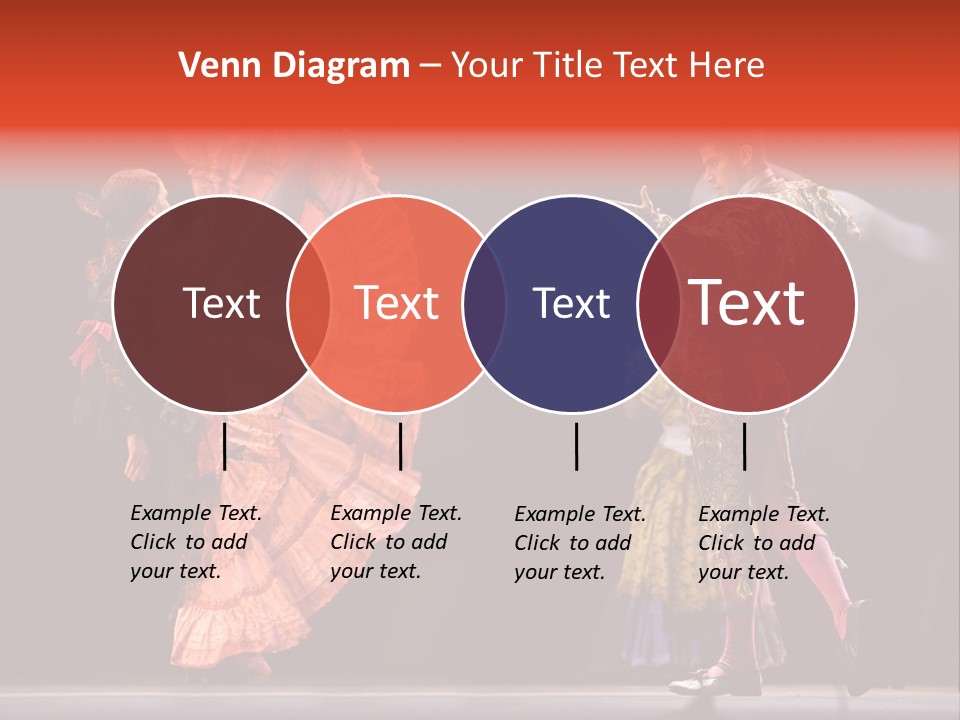 Venn Diagram – Your Title Text Here

Text

Text

Text

Text

Example Text. Click to add your text.

Example Text. Click to add your text.

Example Text. Click to add your text.

Example Text. Click to add your text.